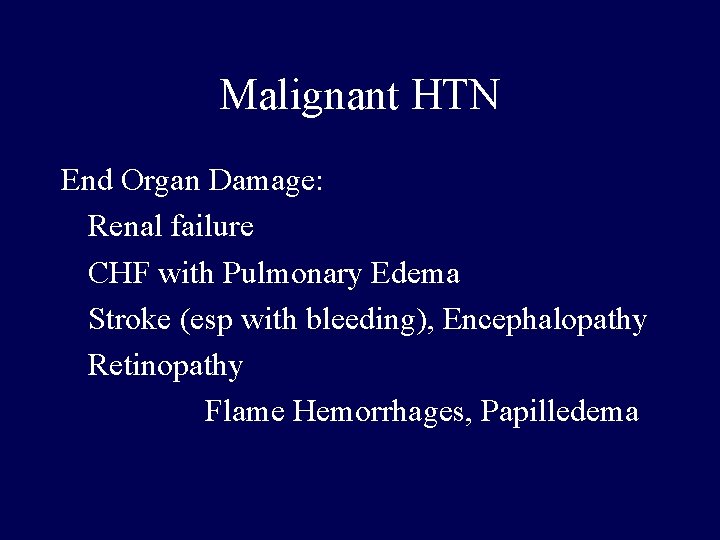 Malignant HTN

End Organ Damage:

Renal failure

CHF with Pulmonary Edema

Stroke (esp with bleeding), Encephalopathy

Retinopathy

Flame Hemorrhages, Papilledema